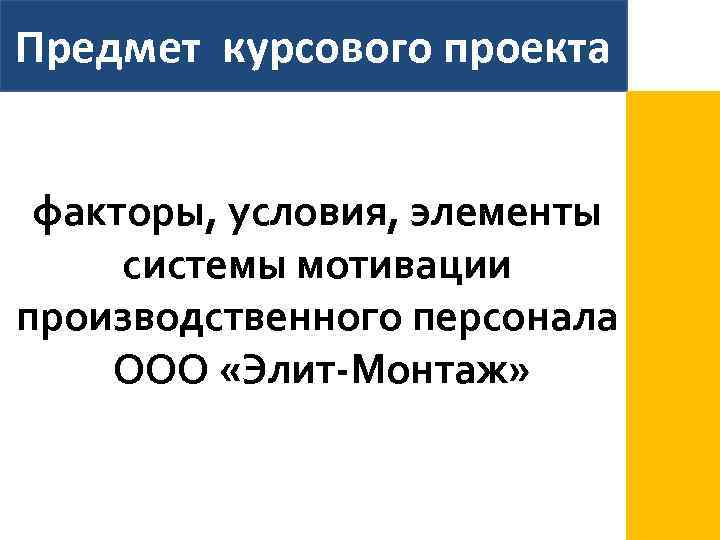 Предмет курсового проекта

факторы, условия, элементы системы мотивации производственного персонала ООО «Элит-Монтаж»